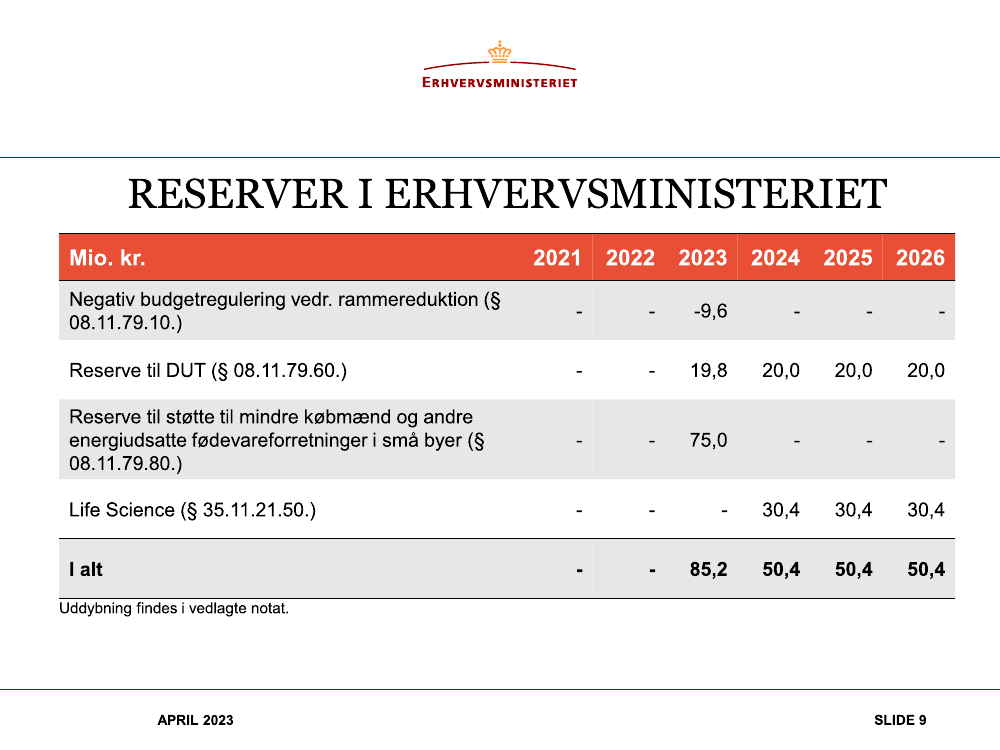 ERHVERVSMINISTERIET

RESERVER I ERHVERVSMINISTERIET

| Mio. kr. | 2021 | 2022 | 2023 | 2024 | 2025 | 2026 |
|---|---|---|---|---|---|---|
| Negativ budgetregulering vedr. rammereduktion (§ 08.11.79.10.) | - | - | -9,6 | - | - | - |
| Reserve til DUT (§ 08.11.79.60.) | - | - | 19,8 | 20,0 | 20,0 | 20,0 |
| Reserve til støtte til mindre købmænd og andre energiudsatte fødevareforretninger i små byer (§ 08.11.79.80.) | - | - | 75,0 | - | - | - |
| Life Science (§ 35.11.21.50.) | - | - | - | 30,4 | 30,4 | 30,4 |
| I alt | - | - | 85,2 | 50,4 | 50,4 | 50,4 |

Uddybning findes i vedlagte notat.

APRIL 2023

SLIDE 9